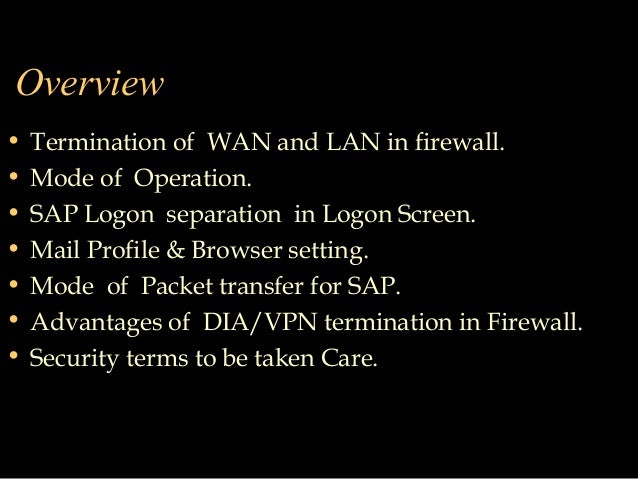 Overview

• Termination of WAN and LAN in firewall.
• Mode of Operation.
• SAP Logon separation in Logon Screen.
• Mail Profile & Browser setting.
• Mode of Packet transfer for SAP.
• Advantages of DIA/VPN termination in Firewall.
• Security terms to be taken Care.